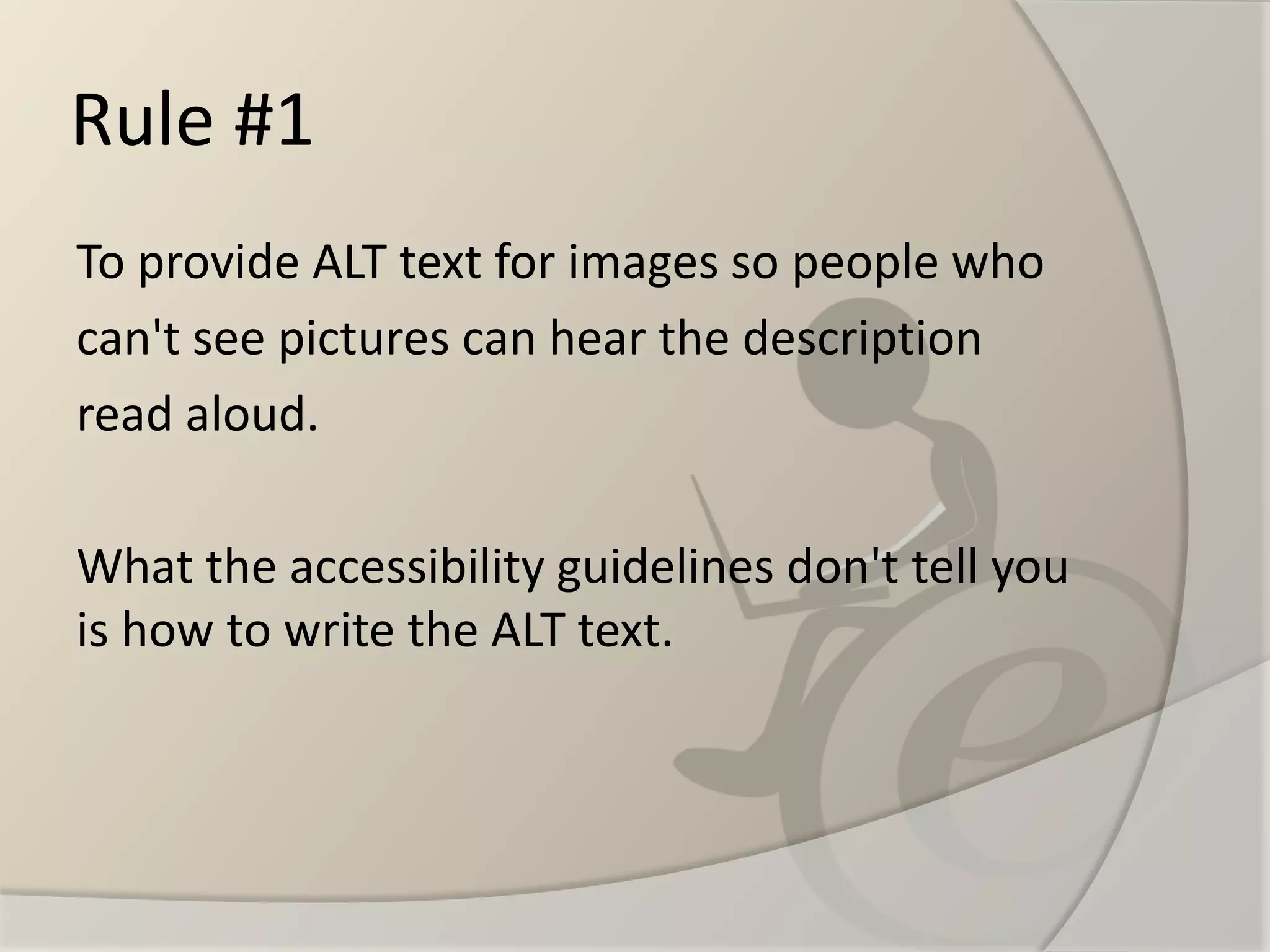 Rule #1

To provide ALT text for images so people who can't see pictures can hear the description read aloud.

What the accessibility guidelines don't tell you is how to write the ALT text.